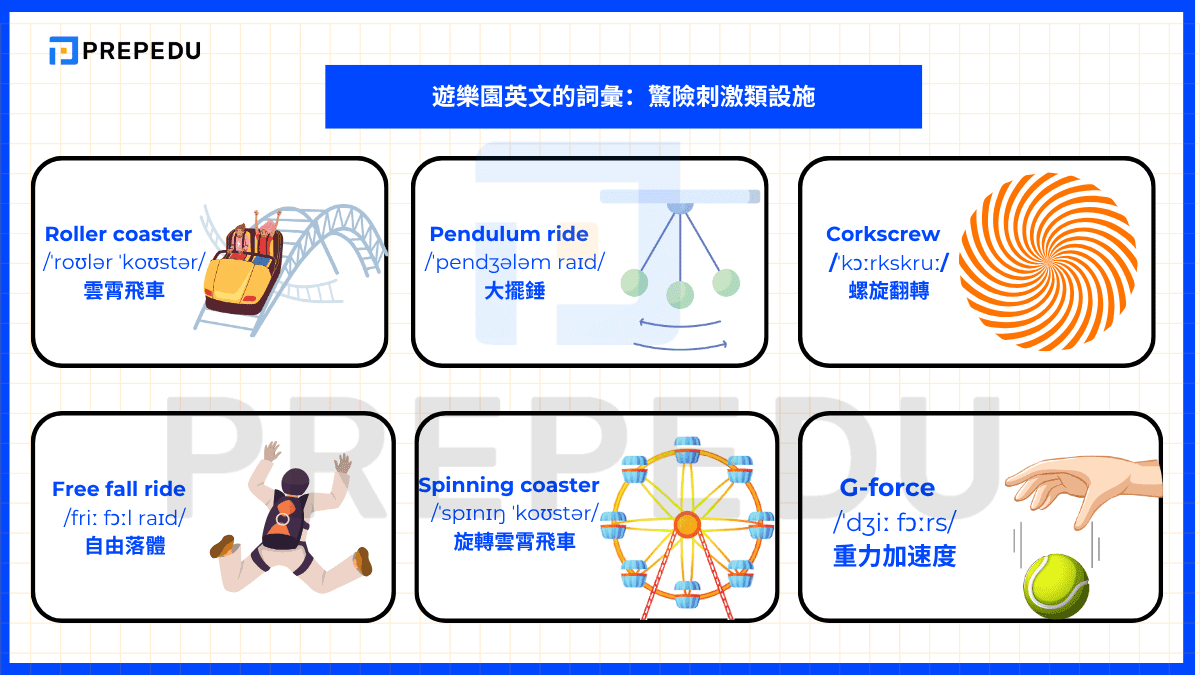 PREPEDU

遊樂園英文的詞彙：驚險刺激類設施

Roller coaster
/ˈroʊlər ˈkoʊstər/
雲霄飛車

Pendulum ride
/ˈpendʒələm raɪd/
大擺錘

Corkscrew
/ˈkɔːrkskruː/
螺旋翻轉

Free fall ride
/friː fɔːl raɪd/
自由落體

Spinning coaster
/ˈspɪnɪŋ ˈkoʊstər/
旋轉雲霄飛車

G-force
/ˈdʒiː fɔːrs/
重力加速度

PREPEDU